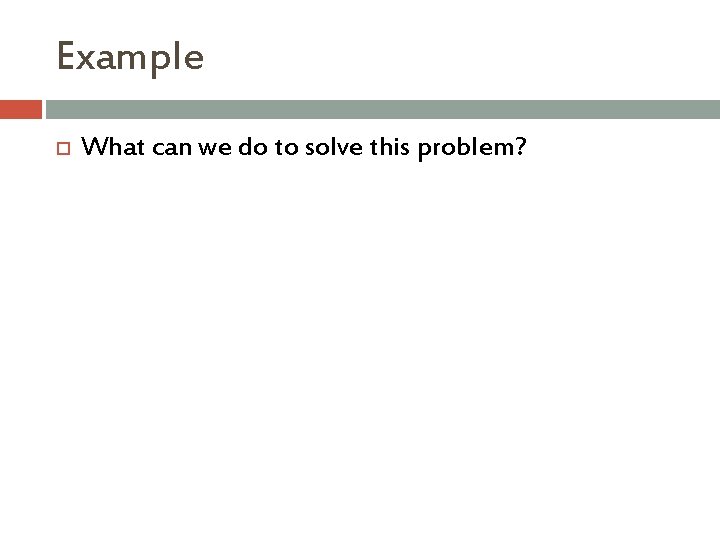 Example

What can we do to solve this problem?